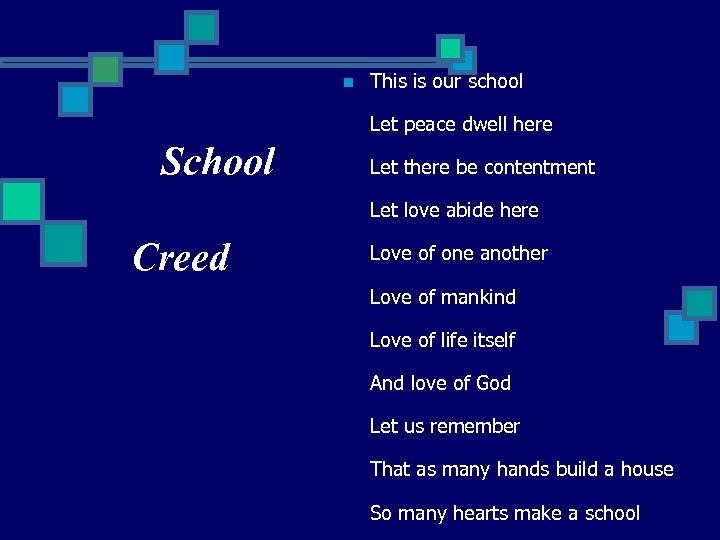 School

Creed

This is our school

Let peace dwell here

Let there be contentment

Let love abide here

Love of one another

Love of mankind

Love of life itself

And love of God

Let us remember

That as many hands build a house

So many hearts make a school